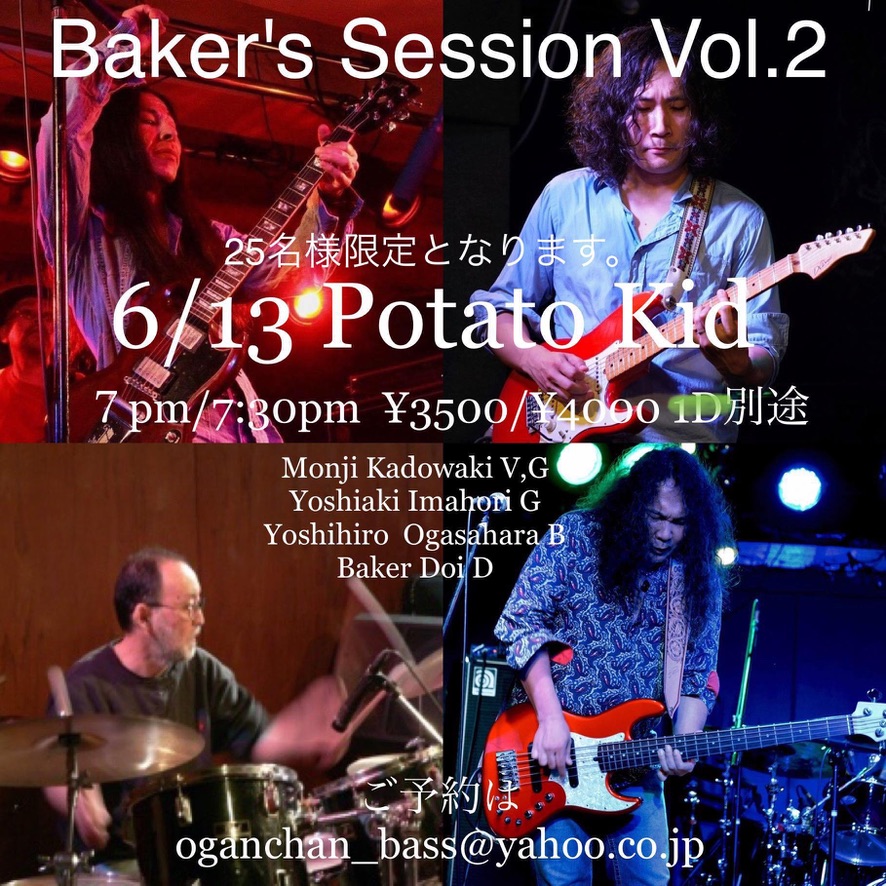 Baker's Session Vol.2

25名様限定となります。

6/13 Potato Kid

7 pm/7:30pm ¥3500/¥4000 1D別途

Monji Kadowaki V,G
Yoshiaki Imahori G
Yoshihiro Ogasahara B
Baker Doi D

ご予約は
oganchan_bass@yahoo.co.jp